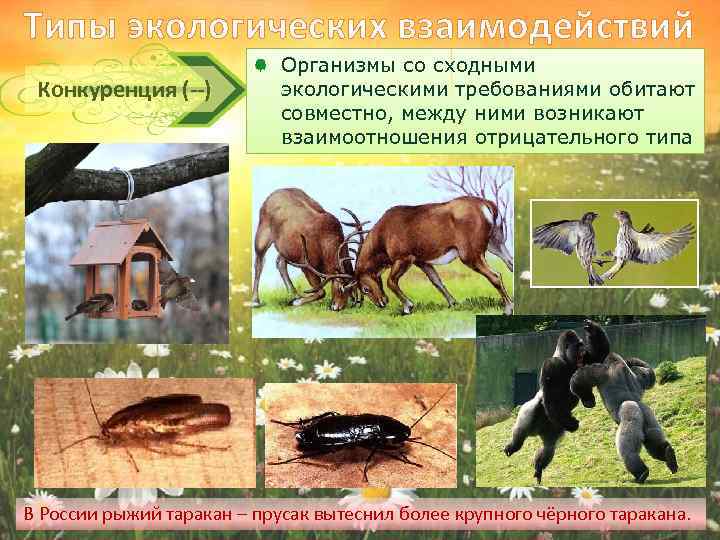 Типы экологических взаимодействий

Конкуренция (–)

Организмы со сходными экологическими требованиями обитают совместно, между ними возникают взаимоотношения отрицательного типа

В России рыжий таракан – прусак вытеснил более крупного чёрного таракана.